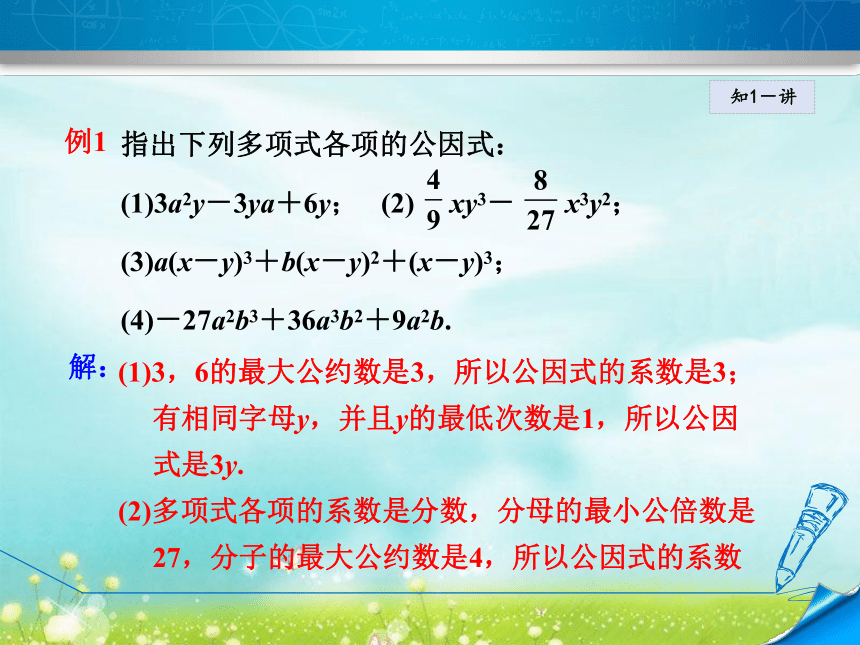 知1－讲

例1 指出下列多项式各项的公因式：

(1)$3a^2y-3ya+6y$；　(2) $\frac{4}{9}xy^3-\frac{8}{27}x^3y^2$；

(3)$a(x-y)^3+b(x-y)^2+(x-y)^3$；

(4)$-27a^2b^3+36a^3b^2+9a^2b$.

解：(1)3，6的最大公约数是3，所以公因式的系数是3；有相同字母$y$，并且$y$的最低次数是1，所以公因式是$3y$.

(2)多项式各项的系数是分数，分母的最小公倍数是27，分子的最大公约数是4，所以公因式的系数